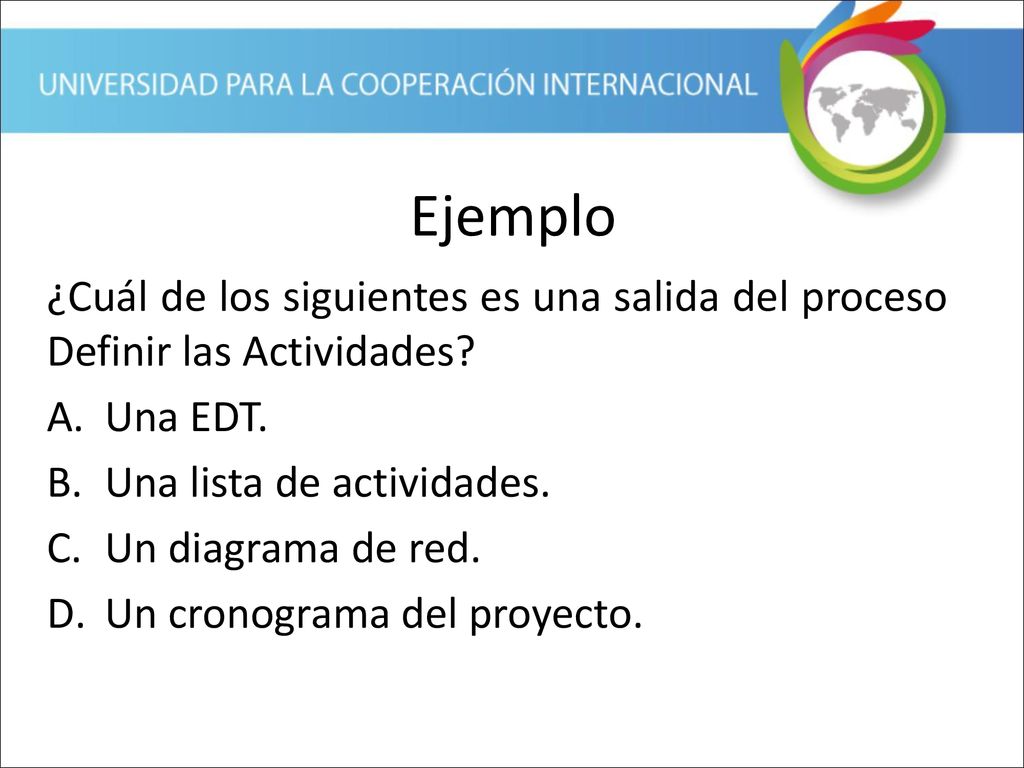 UNIVERSIDAD PARA LA COOPERACIÓN INTERNACIONAL

Ejemplo

¿Cuál de los siguientes es una salida del proceso Definir las Actividades?

A. Una EDT.

B. Una lista de actividades.

C. Un diagrama de red.

D. Un cronograma del proyecto.